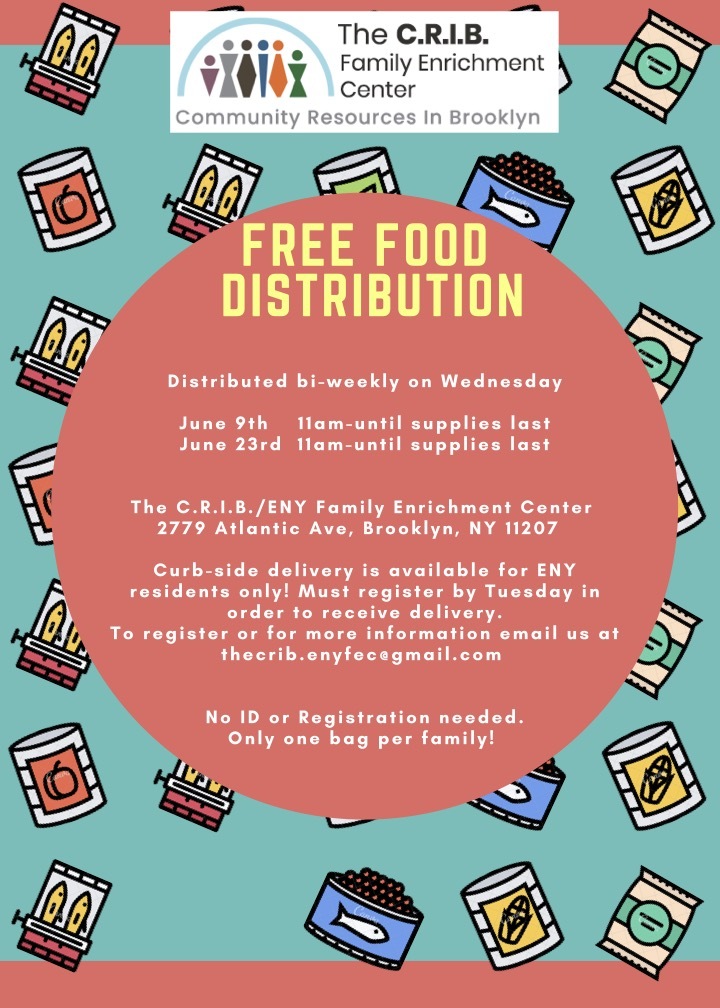 The C.R.I.B. Family Enrichment Center
Community Resources In Brooklyn

FREE FOOD DISTRIBUTION

Distributed bi-weekly on Wednesday

June 9th 11am-until supplies last
June 23rd 11am-until supplies last

The C.R.I.B./ENY Family Enrichment Center
2779 Atlantic Ave, Brooklyn, NY 11207

Curb-side delivery is available for ENY residents only! Must register by Tuesday in order to receive delivery.
To register or for more information email us at thecrib.enyfec@gmail.com

No ID or Registration needed.
Only one bag per family!